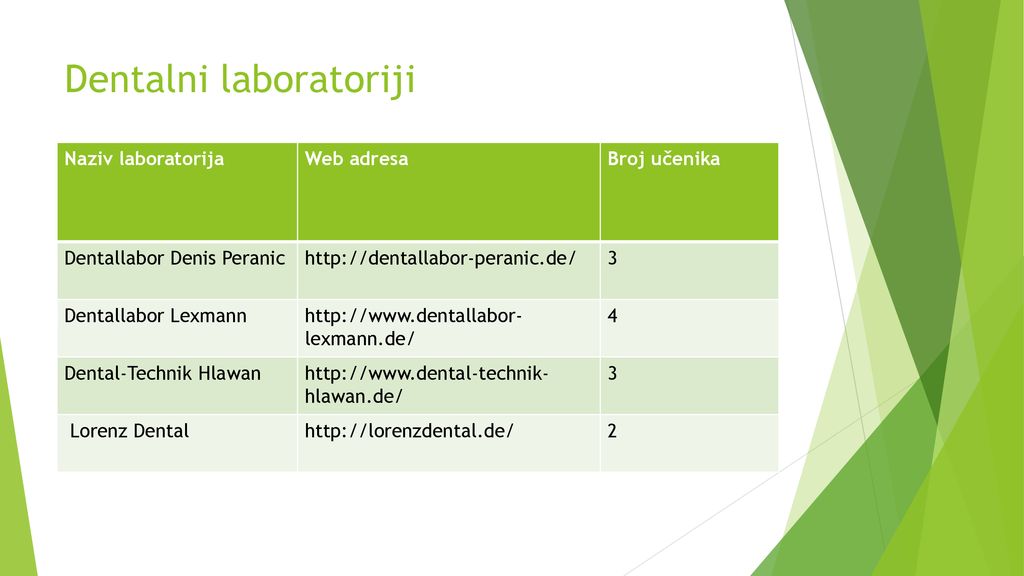 Dentalni laboratoriji

| Naziv laboratorija | Web adresa | Broj učenika |
|---|---|---|
| Dentallabor Denis Peranic | http://dentallabor-peranic.de/ | 3 |
| Dentallabor Lexmann | http://www.dentallabor-lexmann.de/ | 4 |
| Dental-Technik Hlawan | http://www.dental-technik-hlawan.de/ | 3 |
| Lorenz Dental | http://lorenzdental.de/ | 2 |